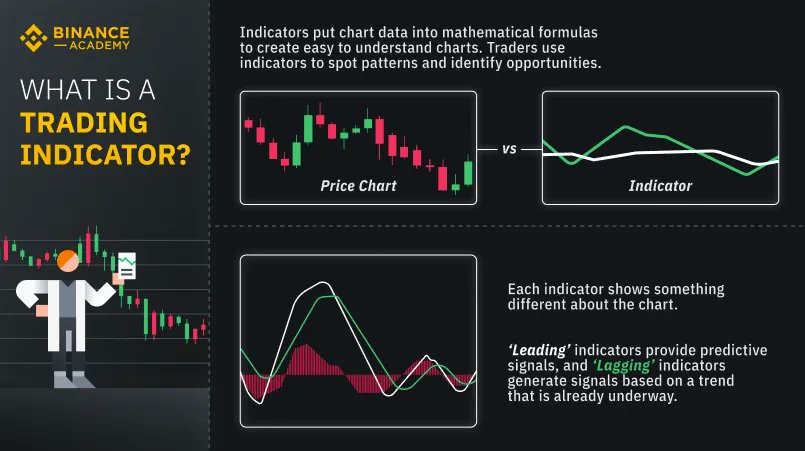 BINANCE
ACADEMY

WHAT IS A TRADING INDICATOR?

Indicators put chart data into mathematical formulas to create easy to understand charts. Traders use indicators to spot patterns and identify opportunities.

Price Chart

vs

Indicator

Each indicator shows something different about the chart.

'Leading' indicators provide predictive signals, and 'Lagging' indicators generate signals based on a trend that is already underway.